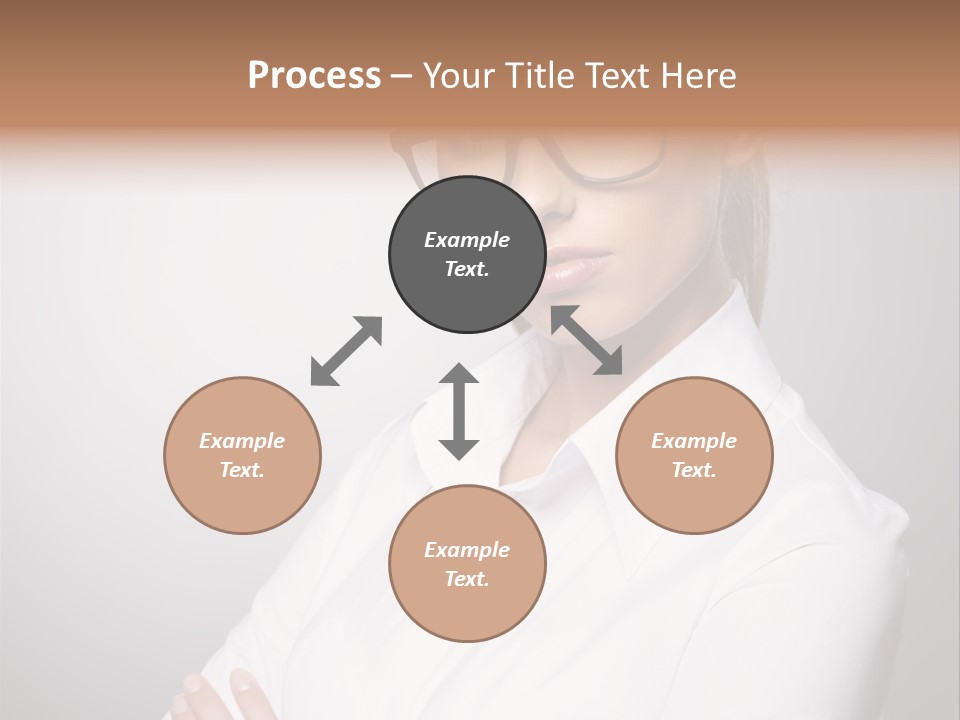 Process – Your Title Text Here

Example Text.

Example Text.

Example Text.

Example Text.